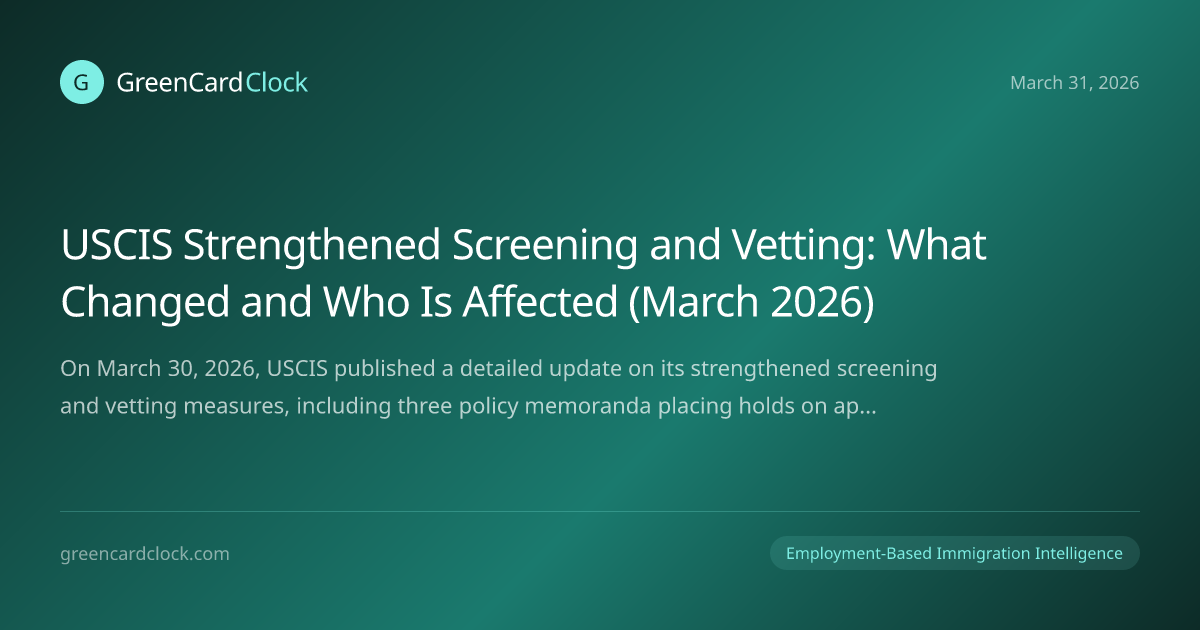 G GreenCardClock

March 31, 2026

USCIS Strengthened Screening and Vetting: What Changed and Who Is Affected (March 2026)

On March 30, 2026, USCIS published a detailed update on its strengthened screening and vetting measures, including three policy memoranda placing holds on ap...

greencardclock.com

Employment-Based Immigration Intelligence